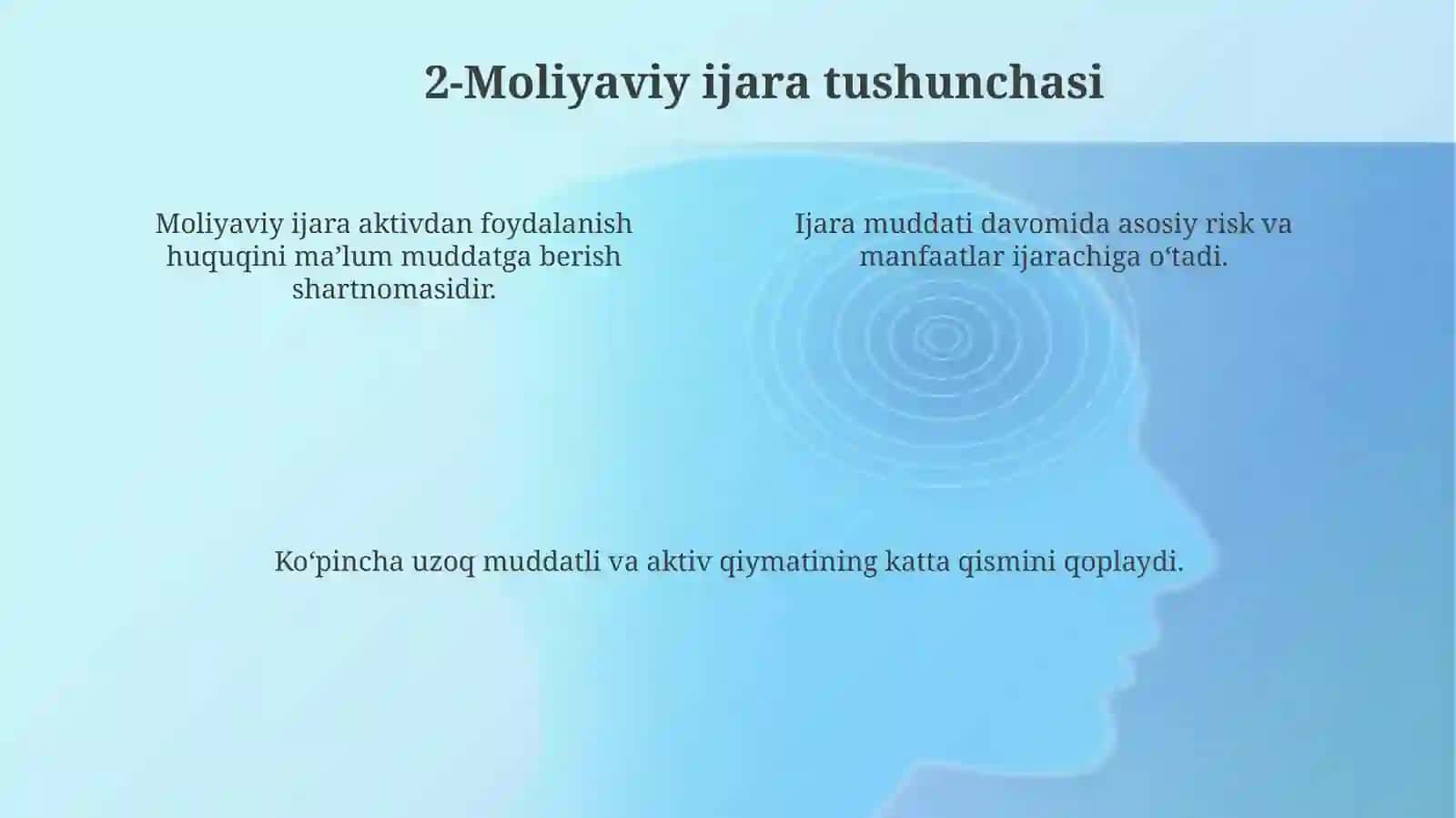 2-Moliyaviy ijara tushunchasi

Moliyaviy ijara aktivdan foydalanish huquqini ma’lum muddatga berish shartnomasidir.

Ijara muddati davomida asosiy risk va manfaatlar ijarachiga o‘tadi.

Ko‘pincha uzoq muddatli va aktiv qiymatining katta qismini qoplaydi.